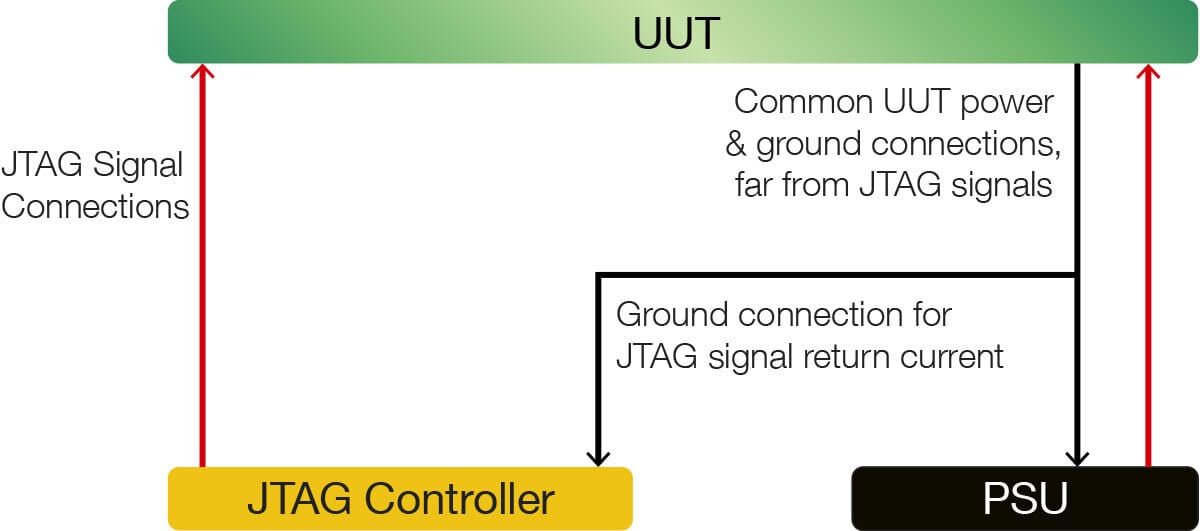 UUT

JTAG Signal Connections

Common UUT power & ground connections, far from JTAG signals

Ground connection for JTAG signal return current

JTAG Controller

PSU